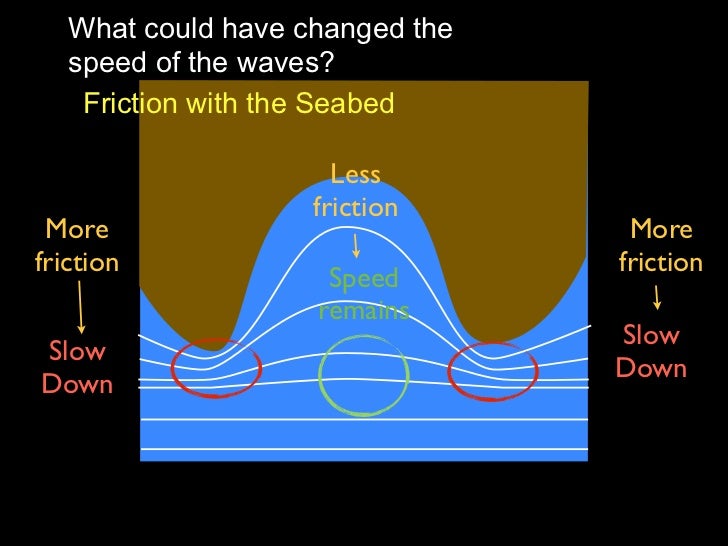 What could have changed the speed of the waves?

Friction with the Seabed

More friction

Slow Down

Less friction

Speed remains

More friction

Slow Down